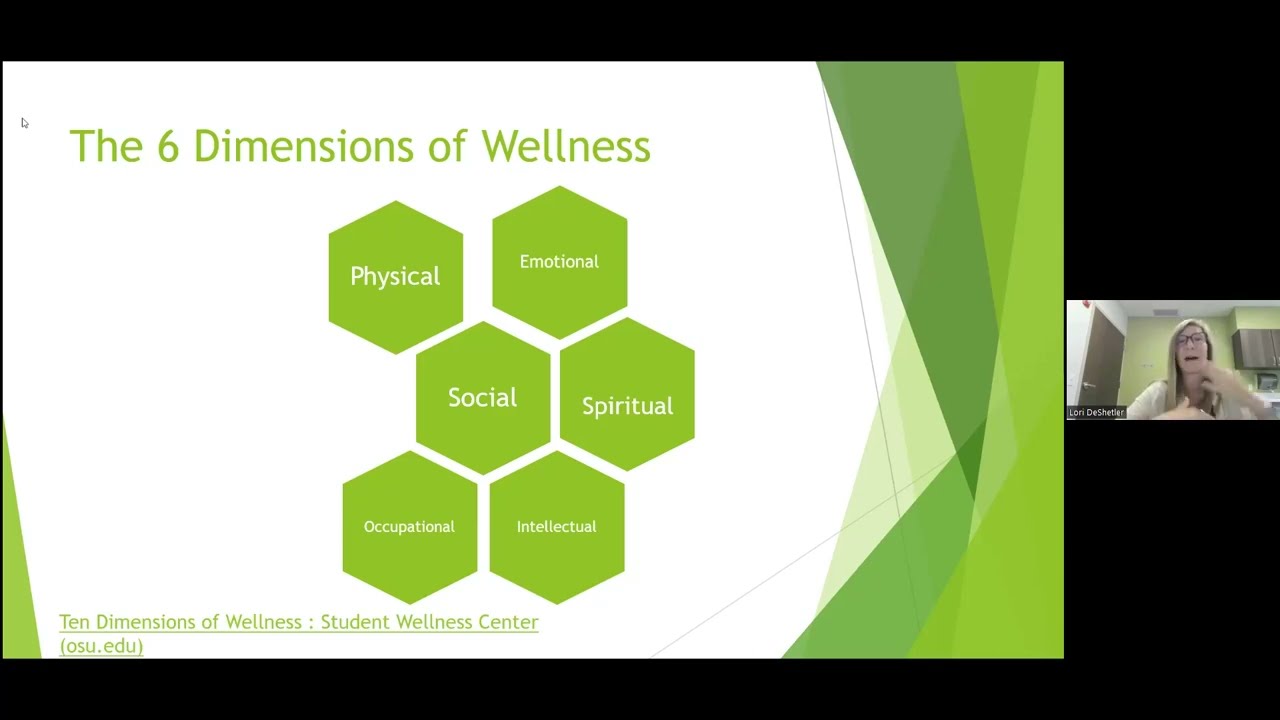 The 6 Dimensions of Wellness

Physical

Emotional

Social

Spiritual

Occupational

Intellectual

Ten Dimensions of Wellness : Student Wellness Center (osu.edu)

Lori DeShetler